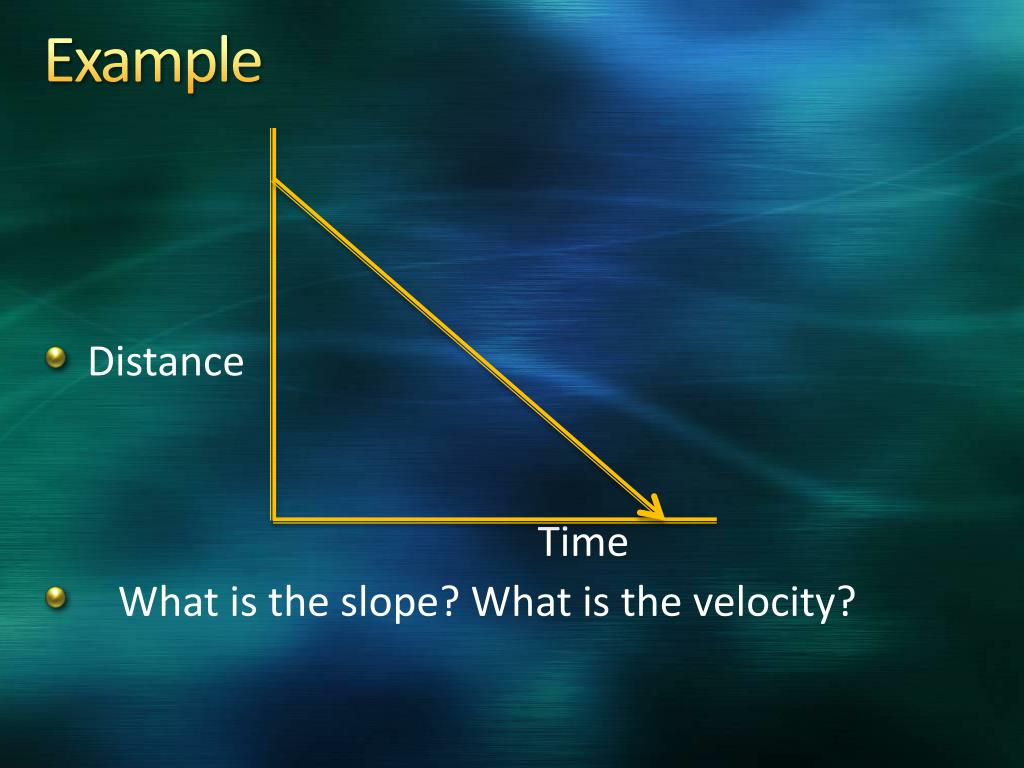 Example

Distance

Time

What is the slope? What is the velocity?